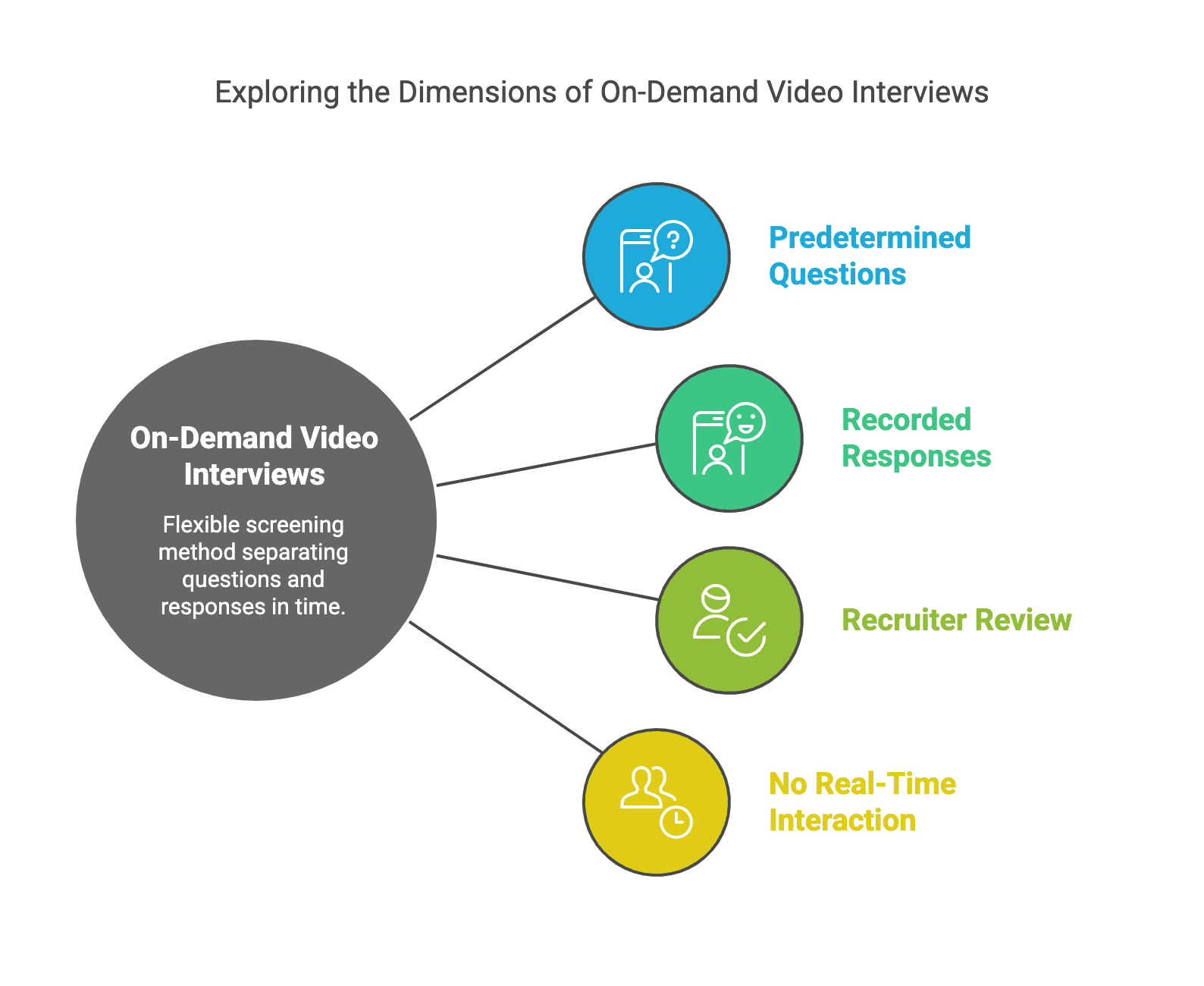 Exploring the Dimensions of On-Demand Video Interviews

On-Demand Video Interviews

Flexible screening method separating questions and responses in time.

Predetermined Questions

Recorded Responses

Recruiter Review

No Real-Time Interaction